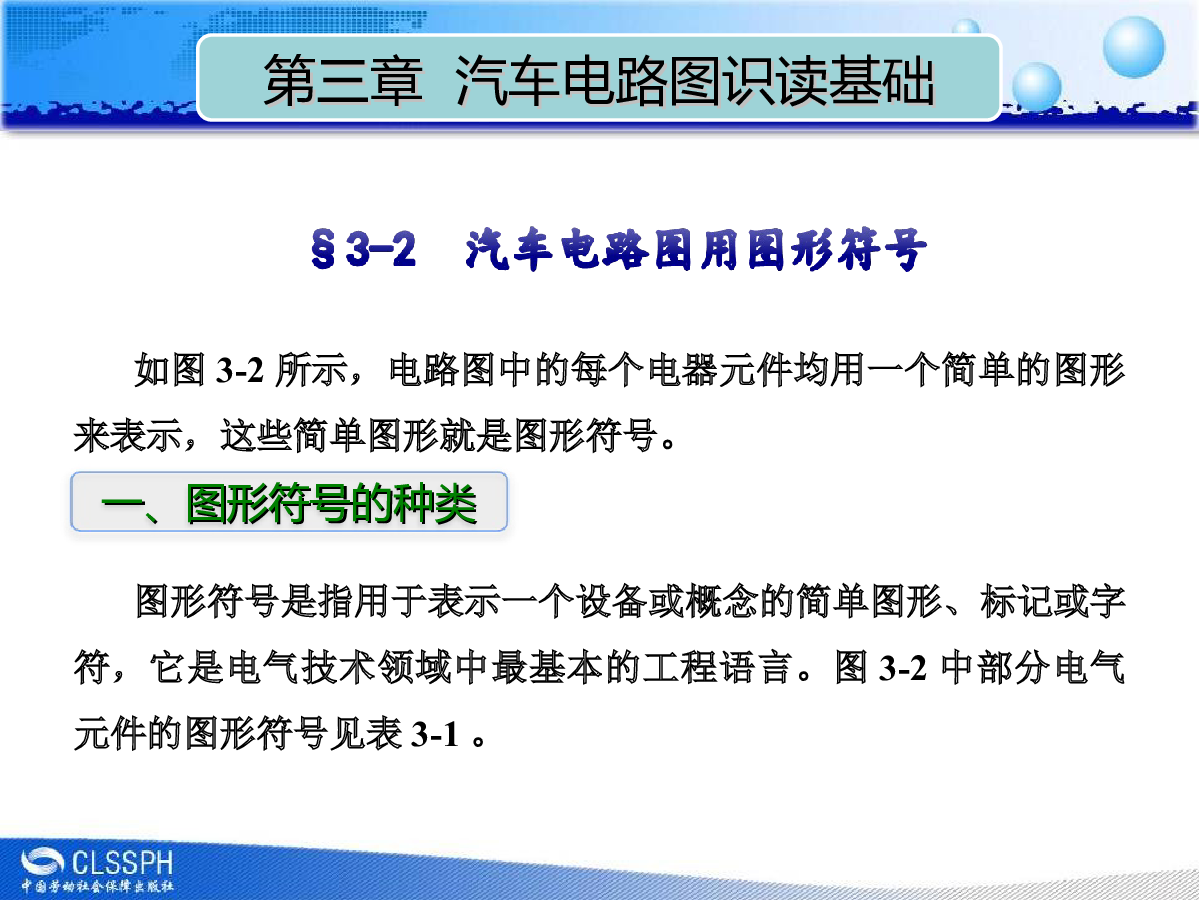 第三章 汽车电路图识读基础

§3-2 汽车电路图用图形符号

如图 3-2 所示，电路图中的每个电器元件均用一个简单的图形来表示，这些简单图形就是图形符号。

一、图形符号的种类

图形符号是指用于表示一个设备或概念的简单图形、标记或字符，它是电气技术领域中最基本的工程语言。图 3-2 中部分电气元件的图形符号见表 3-1 。

CLSSPH
中国劳动社会保障出版社